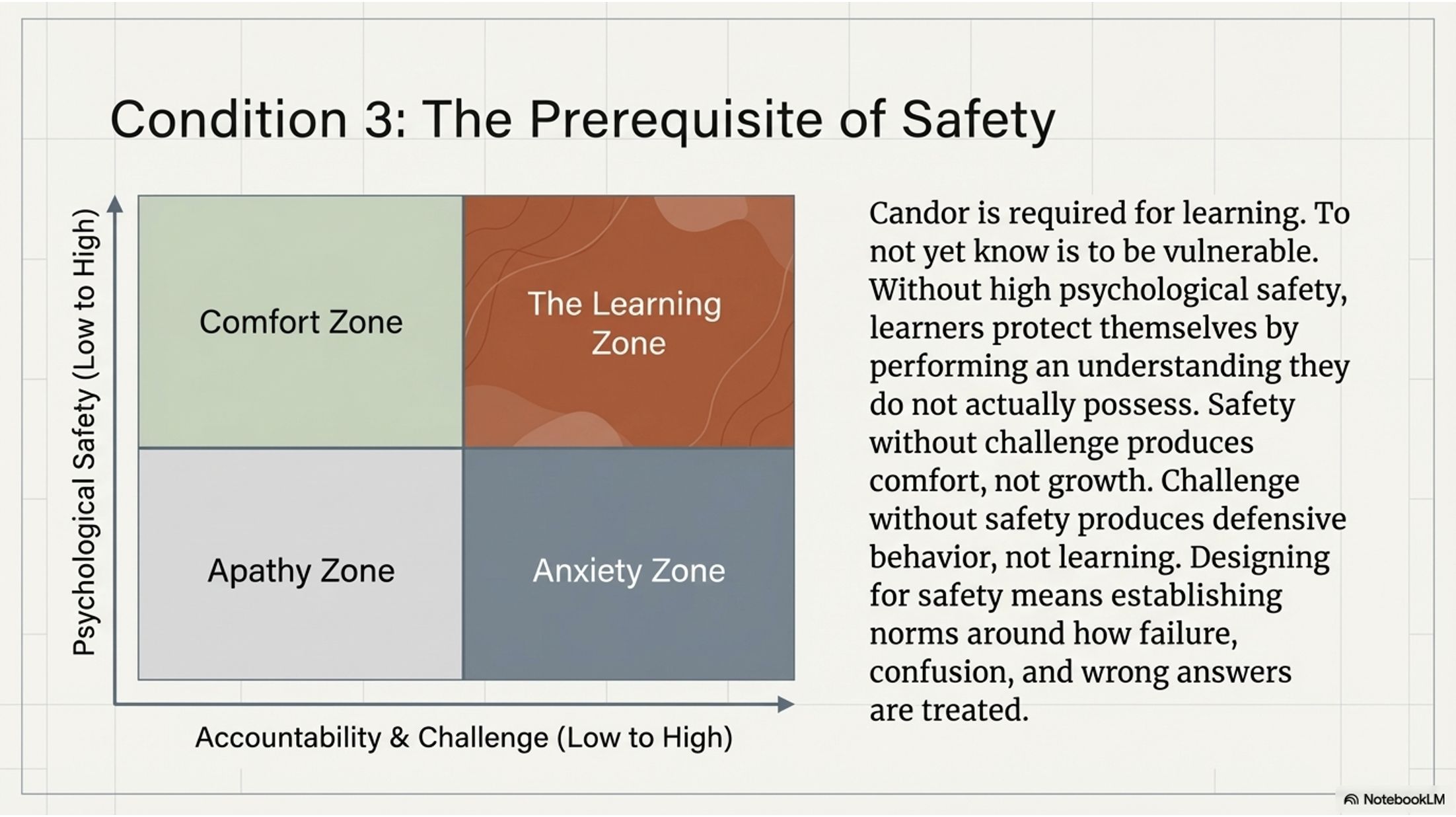 Condition 3: The Prerequisite of Safety

Psychological Safety (Low to High)

Comfort Zone

The Learning Zone

Apathy Zone

Anxiety Zone

Accountability & Challenge (Low to High)

Candor is required for learning. To not yet know is to be vulnerable. Without high psychological safety, learners protect themselves by performing an understanding they do not actually possess. Safety without challenge produces comfort, not growth. Challenge without safety produces defensive behavior, not learning. Designing for safety means establishing norms around how failure, confusion, and wrong answers are treated.

NotebookLM